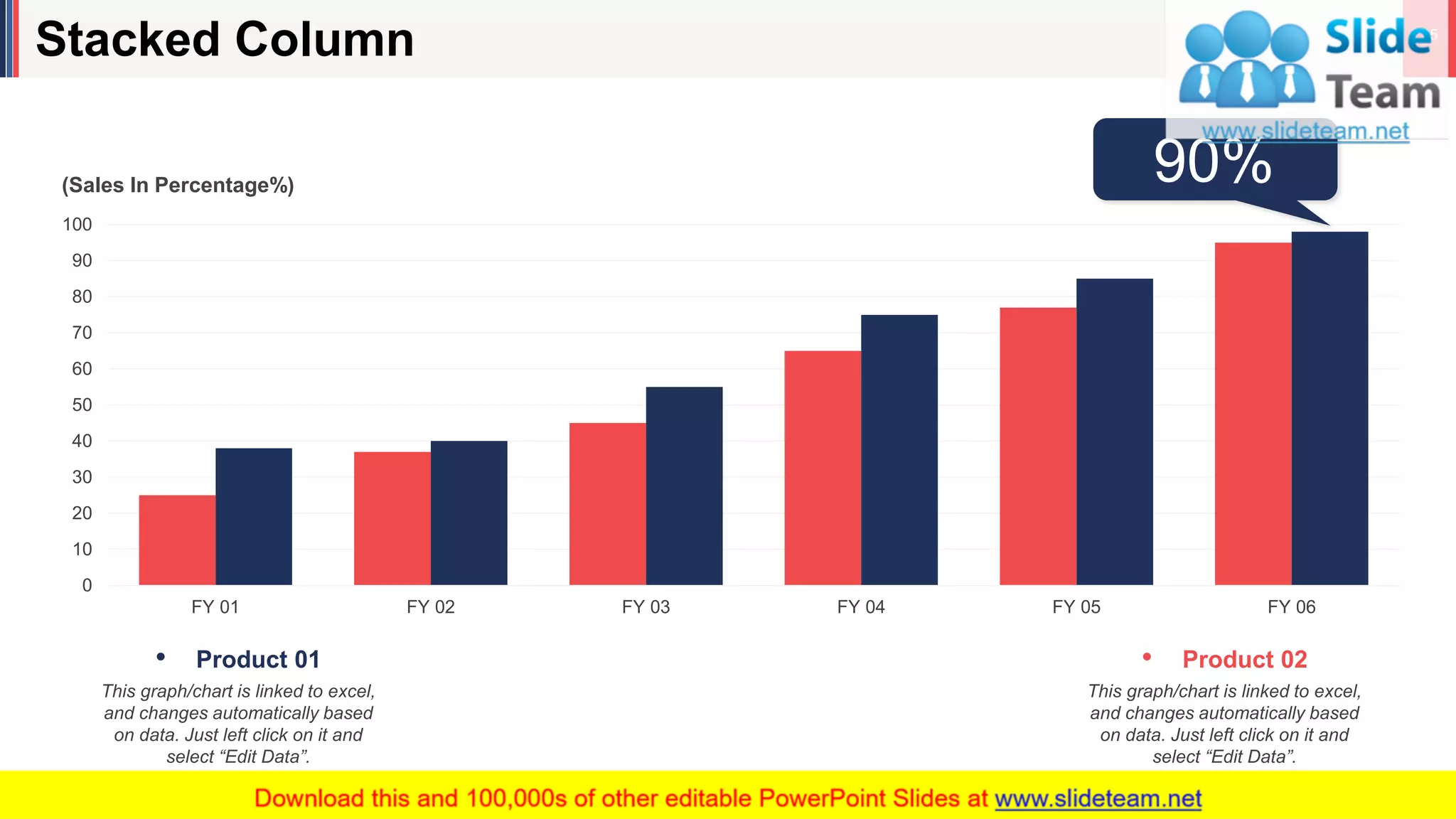 Stacked Column

Slide Team
www.slideteam.net

90%

(Sales In Percentage%)

100
90
80
70
60
50
40
30
20
10
0

FY 01 FY 02 FY 03 FY 04 FY 05 FY 06

• Product 01
This graph/chart is linked to excel, and changes automatically based on data. Just left click on it and select “Edit Data”.

• Product 02
This graph/chart is linked to excel, and changes automatically based on data. Just left click on it and select “Edit Data”.

Download this and 100,000s of other editable PowerPoint Slides at www.slideteam.net